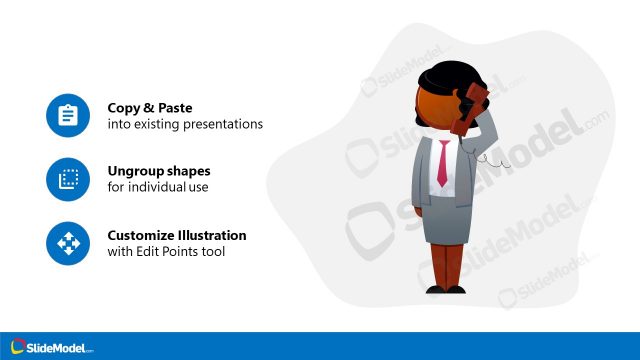 Copy & Paste
into existing presentations

Ungroup shapes
for individual use

Customize Illustration
with Edit Points tool

SlideModel.com
SlideModel.com
SlideModel.com
SlideModel.com
SlideModel.com

SlideModel.com